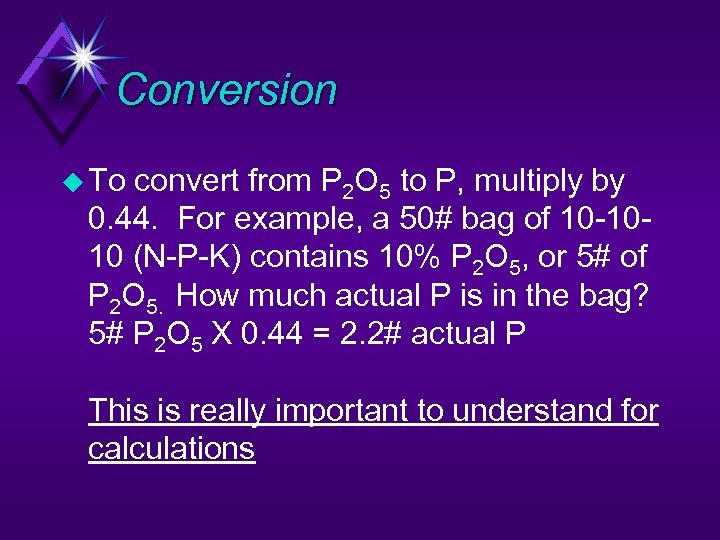 Conversion

To convert from $P_2O_5$ to P, multiply by 0.44. For example, a 50# bag of 10-10-10 (N-P-K) contains 10% $P_2O_5$, or 5# of $P_2O_{5.}$ How much actual P is in the bag? 5# $P_2O_5$ X 0.44 = 2.2# actual P

This is really important to understand for calculations